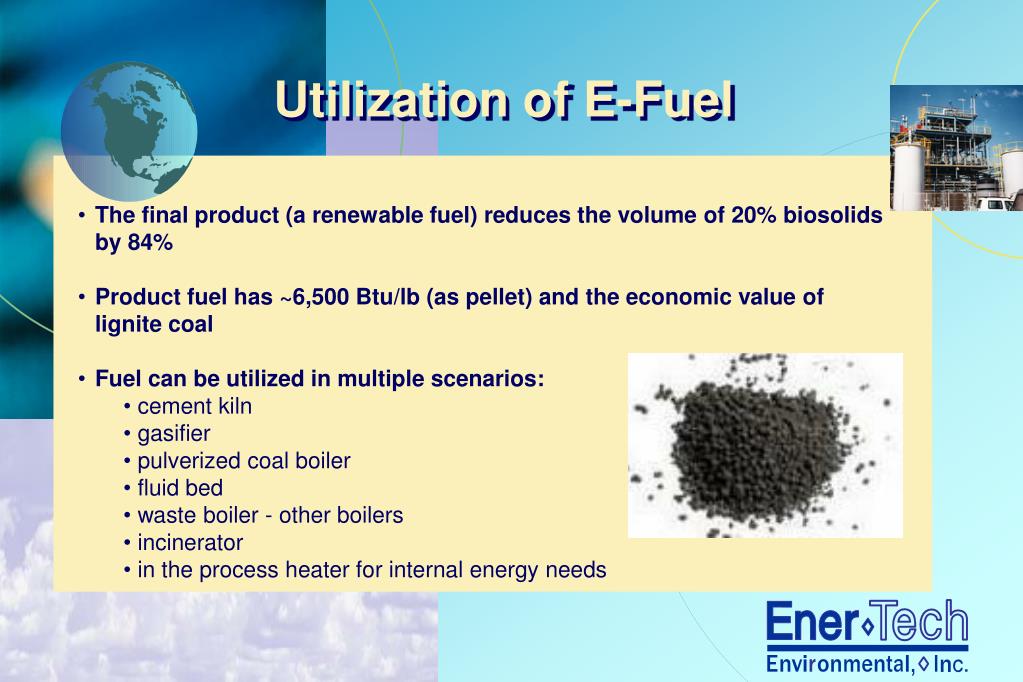 Utilization of E-Fuel

• The final product (a renewable fuel) reduces the volume of 20% biosolids by 84%

• Product fuel has ~6,500 Btu/lb (as pellet) and the economic value of lignite coal

• Fuel can be utilized in multiple scenarios:
• cement kiln
• gasifier
• pulverized coal boiler
• fluid bed
• waste boiler - other boilers
• incinerator
• in the process heater for internal energy needs

Ener◊Tech
Environmental,◊Inc.